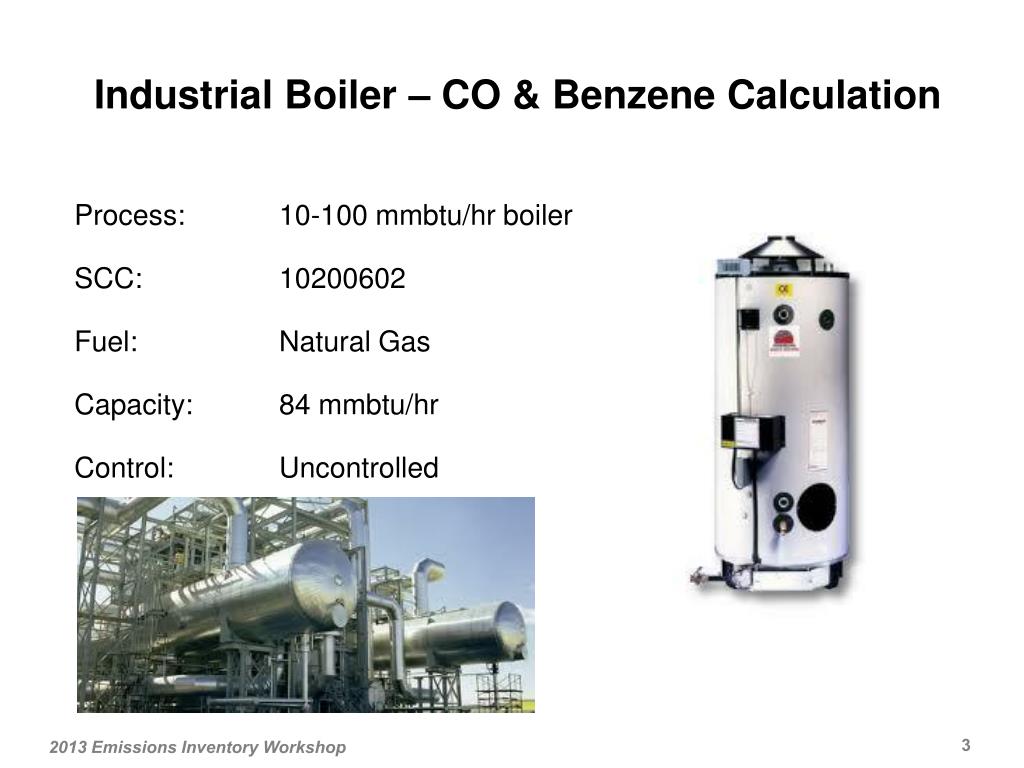 Industrial Boiler – CO & Benzene Calculation

Process: 10-100 mmbtu/hr boiler

SCC: 10200602

Fuel: Natural Gas

Capacity: 84 mmbtu/hr

Control: Uncontrolled

2013 Emissions Inventory Workshop

3